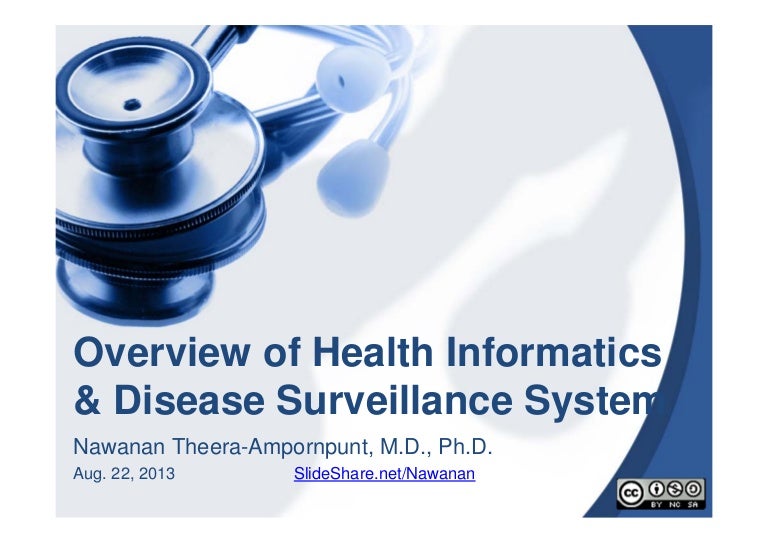 Overview of Health Informatics & Disease Surveillance System

Nawanan Theera-Ampornpunt, M.D., Ph.D.

Aug. 22, 2013

SlideShare.net/Nawanan

cc BY NC SA